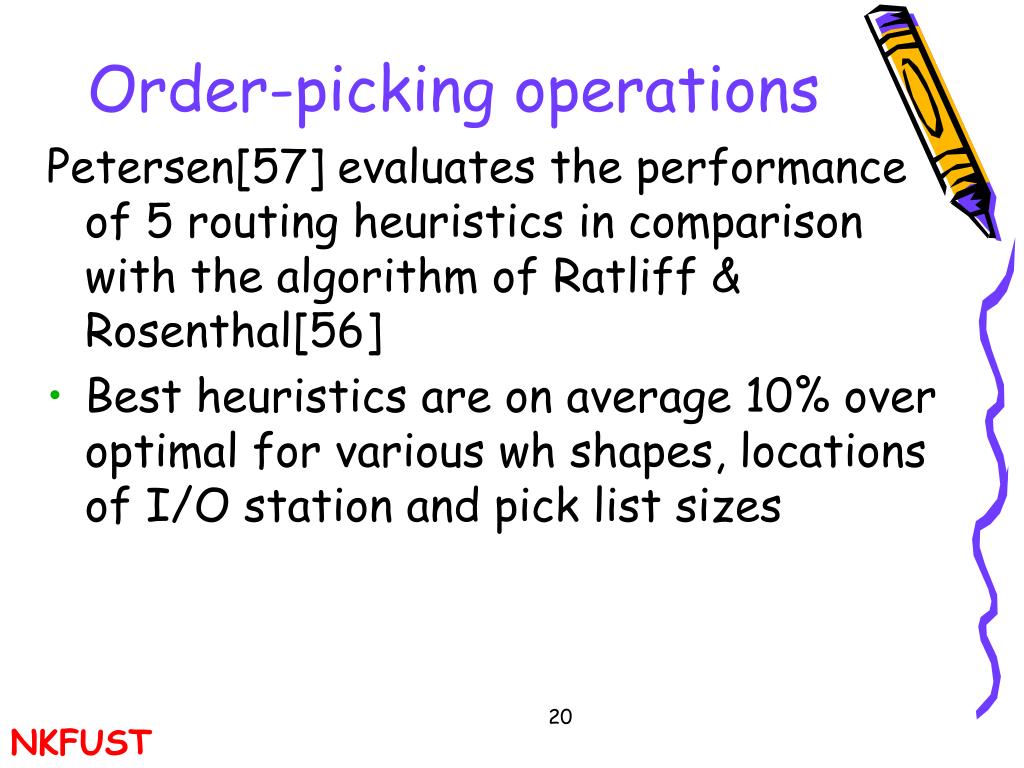 Order-picking operations

Petersen[57] evaluates the performance of 5 routing heuristics in comparison with the algorithm of Ratliff & Rosenthal[56]

• Best heuristics are on average 10% over optimal for various wh shapes, locations of I/O station and pick list sizes

20

NKFUST